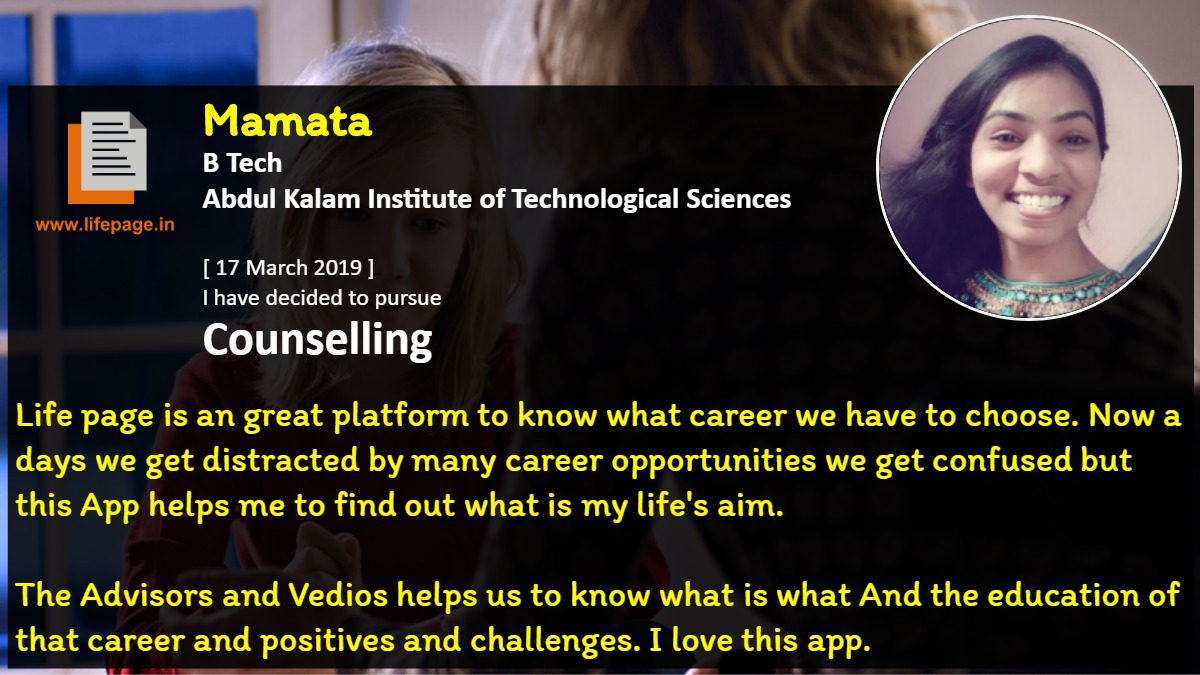 www.lifepage.in

Mamata
B Tech
Abdul Kalam Institute of Technological Sciences

[ 17 March 2019 ]
I have decided to pursue
Counselling

Life page is an great platform to know what career we have to choose. Now a days we get distracted by many career opportunities we get confused but this App helps me to find out what is my life's aim.

The Advisors and Vedios helps us to know what is what And the education of that career and positives and challenges. I love this app.